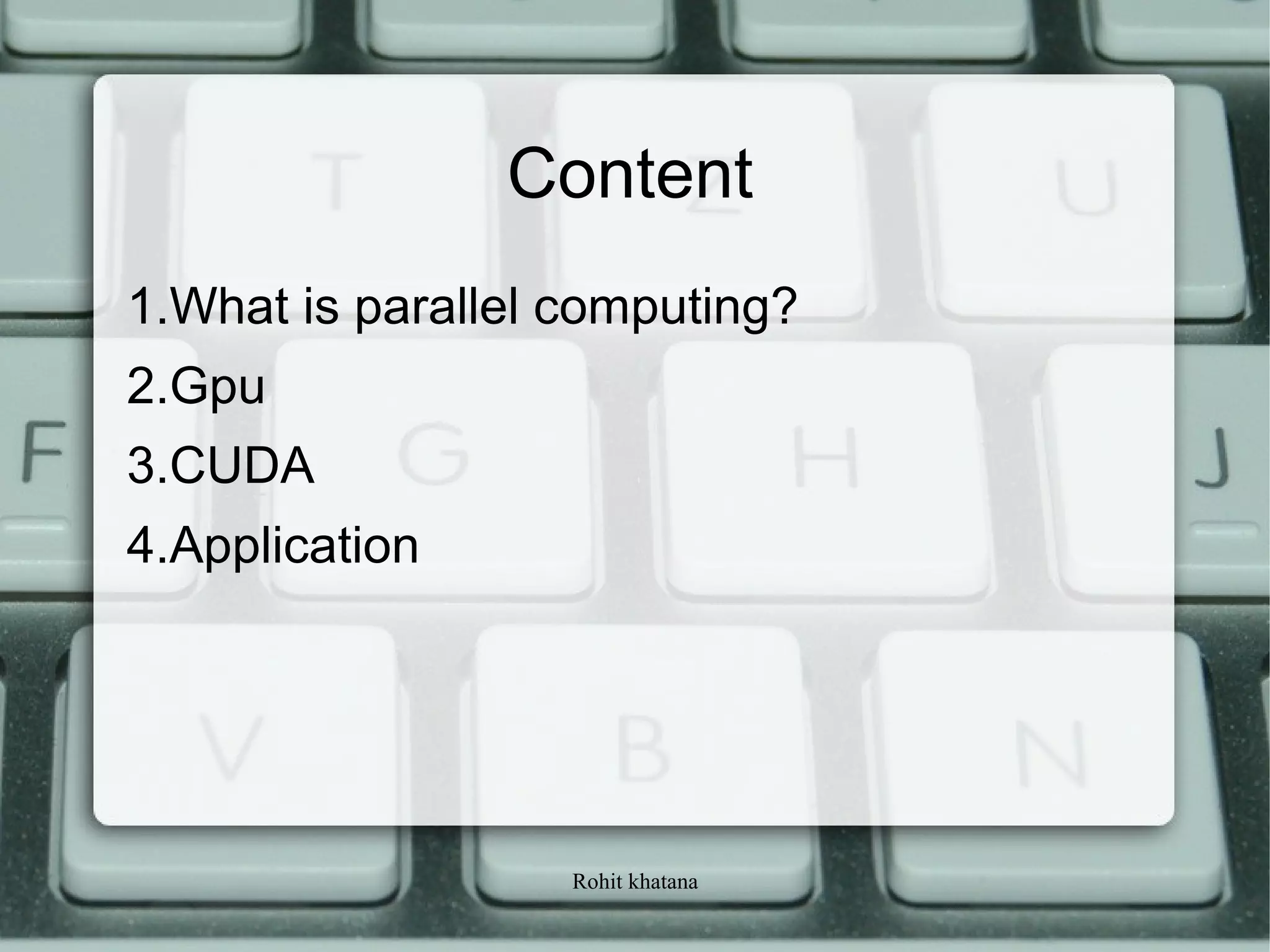 Content

1.What is parallel computing?

2.Gpu

3.CUDA

4.Application

Rohit khatana